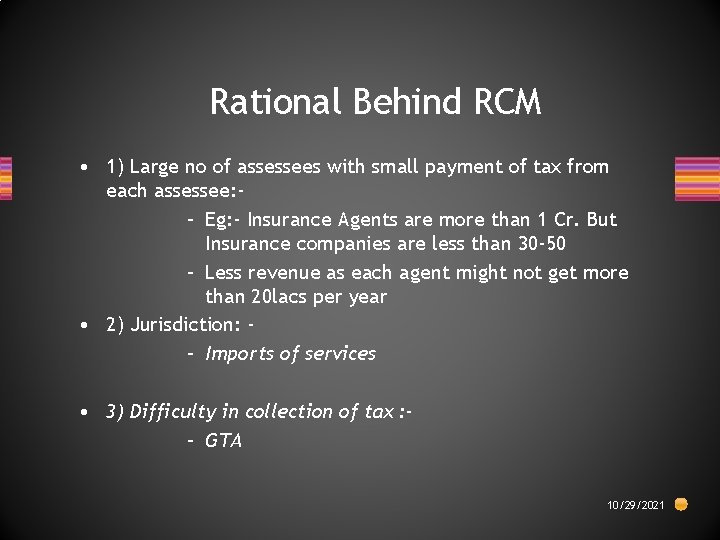 Rational Behind RCM

• 1) Large no of assessees with small payment of tax from each assessee:-
– Eg:- Insurance Agents are more than 1 Cr. But Insurance companies are less than 30-50
– Less revenue as each agent might not get more than 20lacs per year

• 2) Jurisdiction: -
– Imports of services

• 3) Difficulty in collection of tax :-
– GTA

10/29/2021